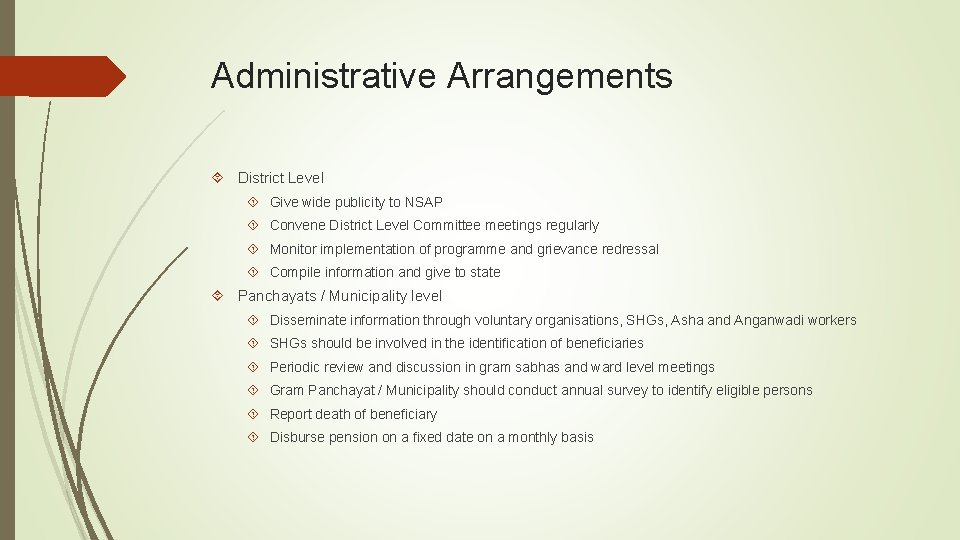 Administrative Arrangements

District Level

Give wide publicity to NSAP

Convene District Level Committee meetings regularly

Monitor implementation of programme and grievance redressal

Compile information and give to state

Panchayats / Municipality level

Disseminate information through voluntary organisations, SHGs, Asha and Anganwadi workers

SHGs should be involved in the identification of beneficiaries

Periodic review and discussion in gram sabhas and ward level meetings

Gram Panchayat / Municipality should conduct annual survey to identify eligible persons

Report death of beneficiary

Disburse pension on a fixed date on a monthly basis